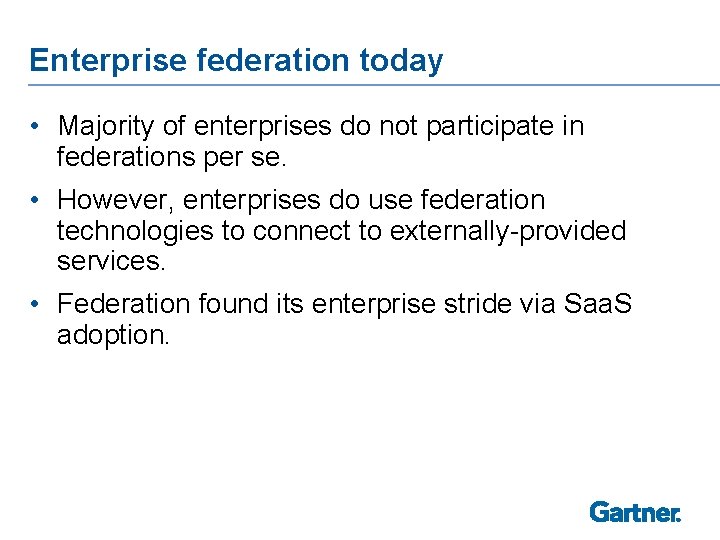 Enterprise federation today

• Majority of enterprises do not participate in federations per se.

• However, enterprises do use federation technologies to connect to externally-provided services.

• Federation found its enterprise stride via SaaS adoption.

Gartner.